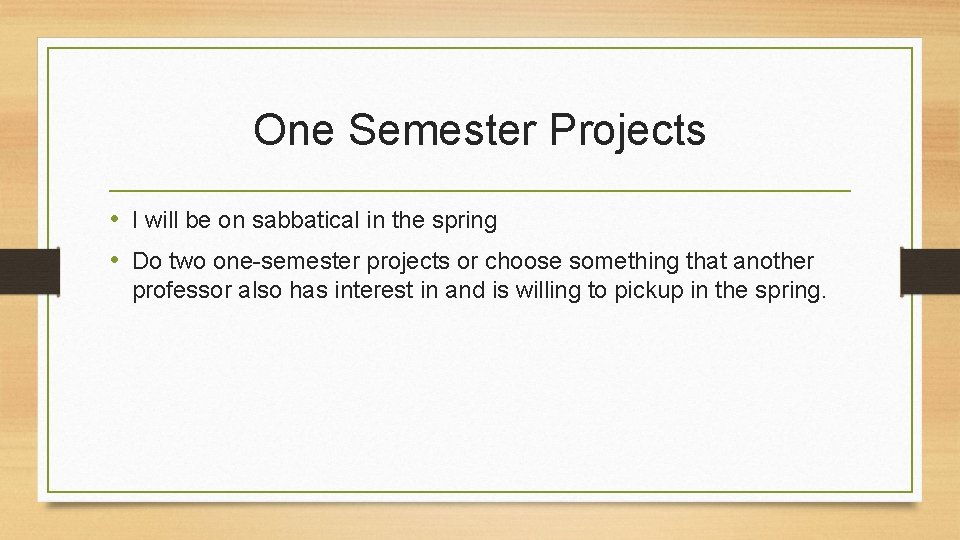 One Semester Projects

• I will be on sabbatical in the spring

• Do two one-semester projects or choose something that another professor also has interest in and is willing to pickup in the spring.